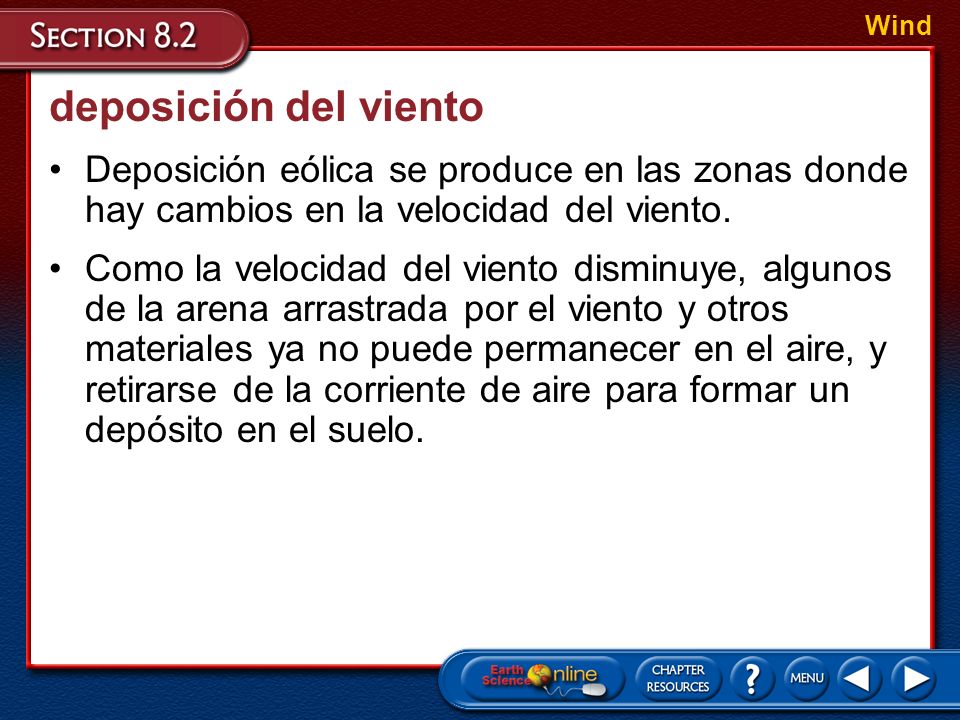 SECTION 8.2

Wind

deposición del viento

• Deposición eólica se produce en las zonas donde hay cambios en la velocidad del viento.

• Como la velocidad del viento disminuye, algunos de la arena arrastrada por el viento y otros materiales ya no puede permanecer en el aire, y retirarse de la corriente de aire para formar un depósito en el suelo.

Earth Science Online

CHAPTER RESOURCES

?

MENU